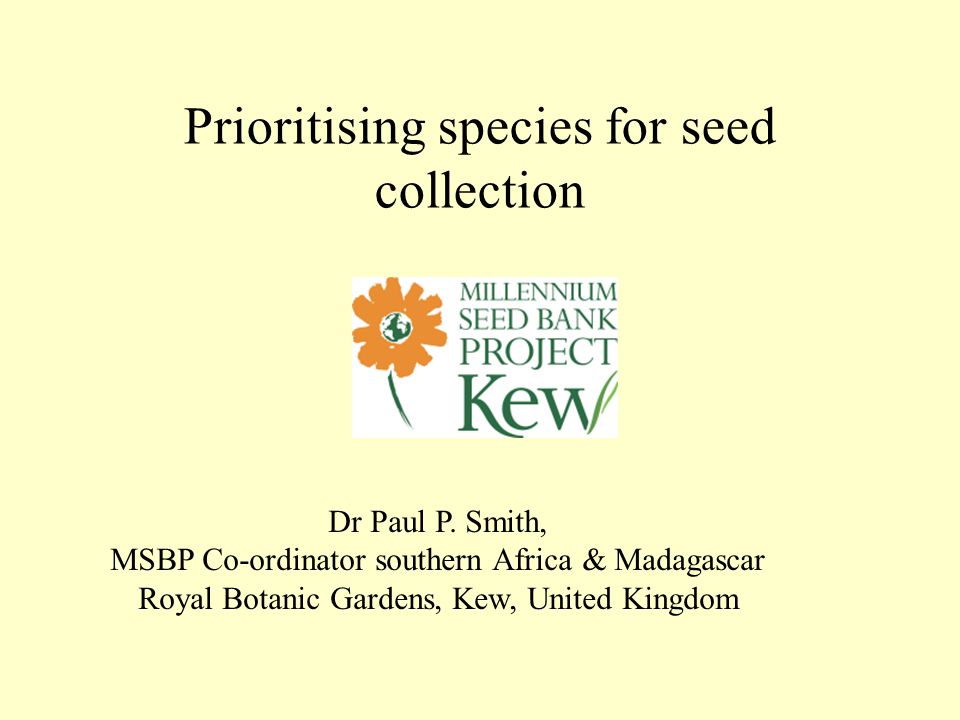 Prioritising species for seed collection

MILLENNIUM
SEED BANK
PROJECT
Kew

Dr Paul P. Smith,
MSBP Co-ordinator southern Africa & Madagascar
Royal Botanic Gardens, Kew, United Kingdom